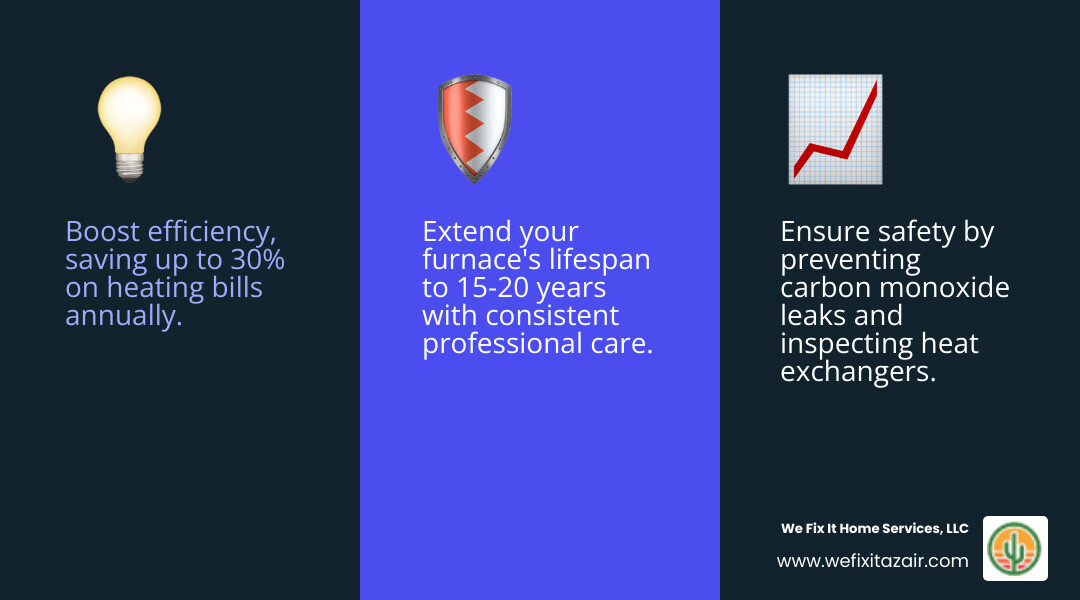 Boost efficiency, saving up to 30% on heating bills annually.

Extend your furnace's lifespan to 15-20 years with consistent professional care.

Ensure safety by preventing carbon monoxide leaks and inspecting heat exchangers.

We Fix It Home Services, LLC

www.wefixitazair.com